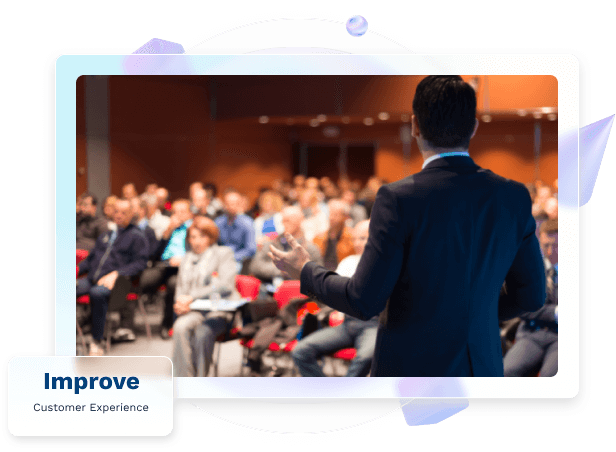 Improve

Customer Experience